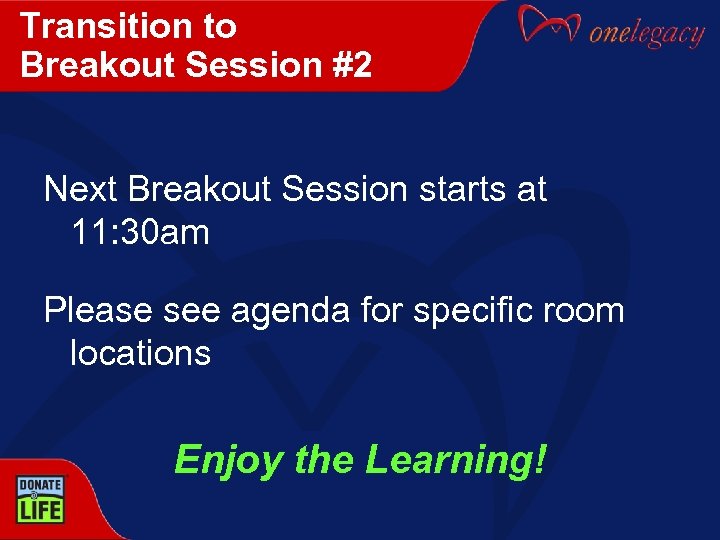 Transition to Breakout Session #2

onelegacy

Next Breakout Session starts at 11:30am

Please see agenda for specific room locations

Enjoy the Learning!

DONATE LIFE